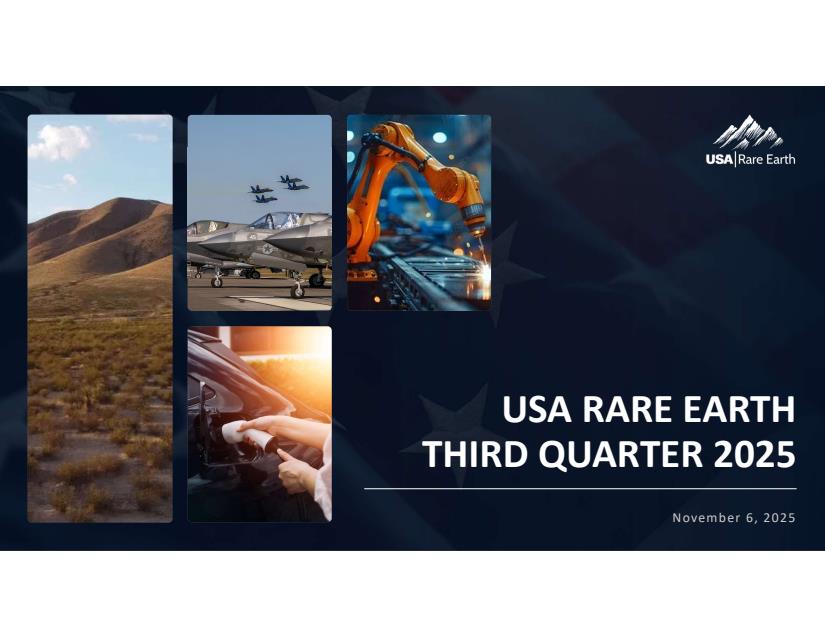 USA | Rare Earth

USA RARE EARTH
THIRD QUARTER 2025

November 6, 2025